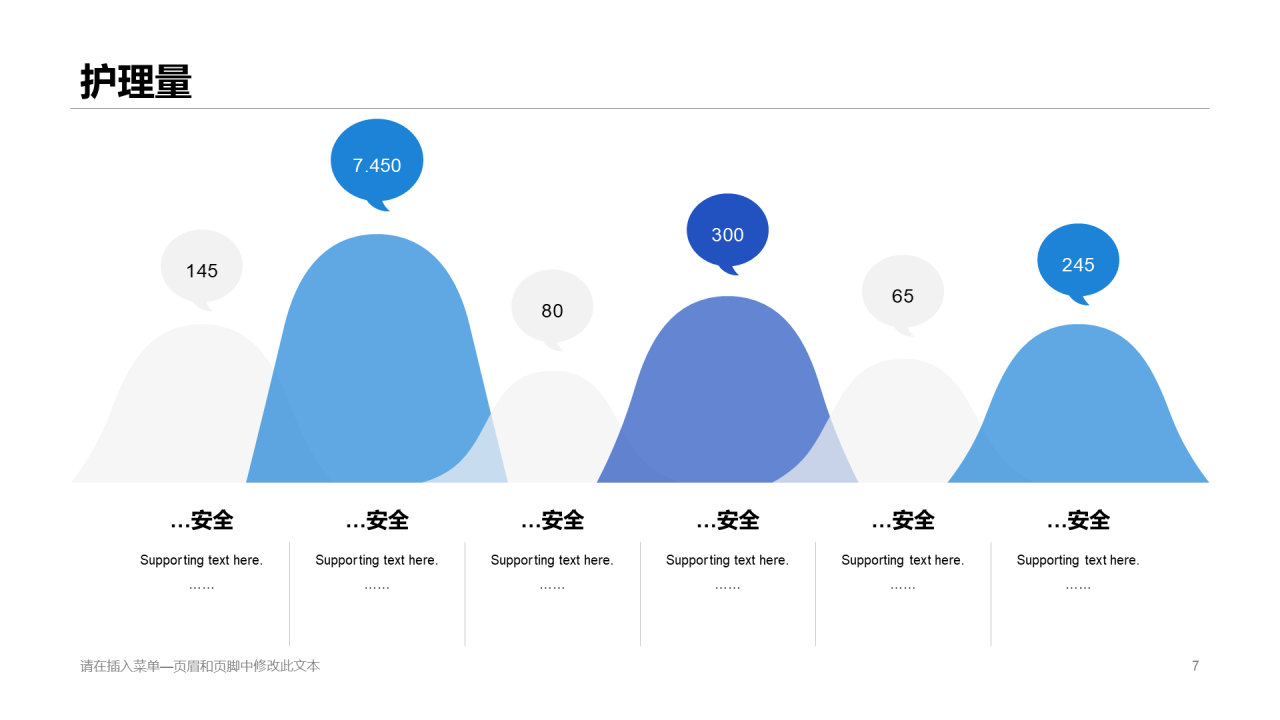 护理量

145

7.450

80

300

65

245

…安全

Supporting text here.

……

…安全

Supporting text here.

……

…安全

Supporting text here.

……

…安全

Supporting text here.

……

…安全

Supporting text here.

……

…安全

Supporting text here.

……

请在插入菜单—页眉和页脚中修改此文本

7